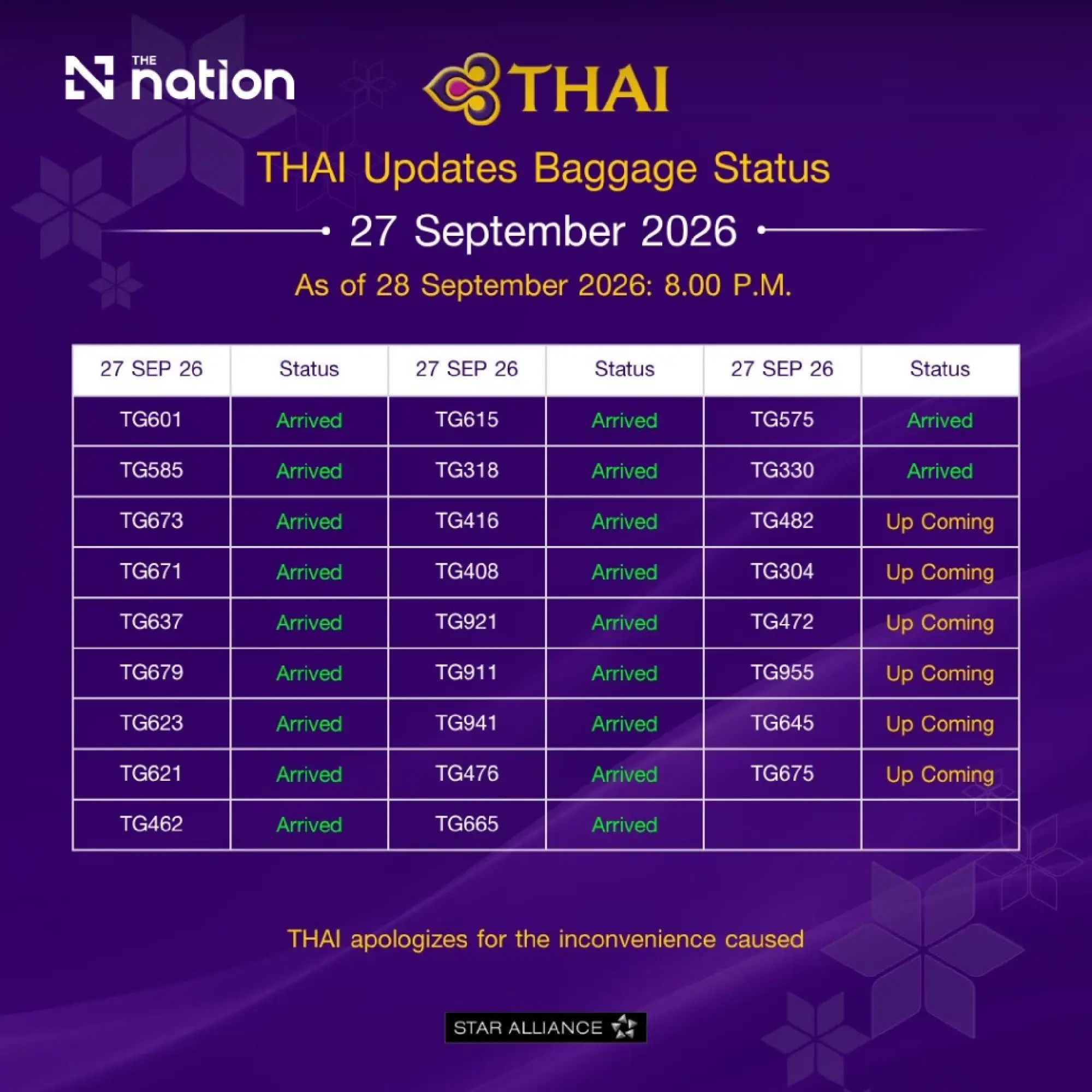 THE nation

THAI

THAI Updates Baggage Status

27 September 2026

As of 28 September 2026: 8.00 P.M.

| 27 SEP 26 | Status | 27 SEP 26 | Status | 27 SEP 26 | Status |
|---|---|---|---|---|---|
| TG601 | Arrived | TG615 | Arrived | TG575 | Arrived |
| TG585 | Arrived | TG318 | Arrived | TG330 | Arrived |
| TG673 | Arrived | TG416 | Arrived | TG482 | Up Coming |
| TG671 | Arrived | TG408 | Arrived | TG304 | Up Coming |
| TG637 | Arrived | TG921 | Arrived | TG472 | Up Coming |
| TG679 | Arrived | TG911 | Arrived | TG955 | Up Coming |
| TG623 | Arrived | TG941 | Arrived | TG645 | Up Coming |
| TG621 | Arrived | TG476 | Arrived | TG675 | Up Coming |
| TG462 | Arrived | TG665 | Arrived | | |

THAI apologizes for the inconvenience caused

STAR ALLIANCE